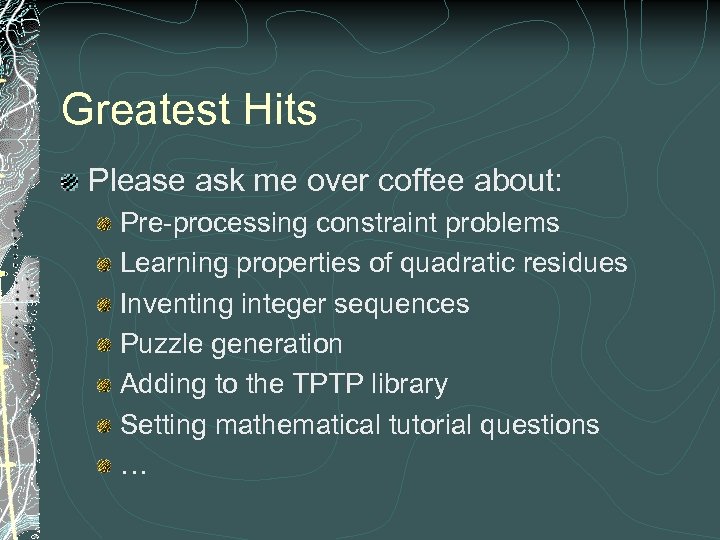 Greatest Hits

Please ask me over coffee about:

Pre-processing constraint problems

Learning properties of quadratic residues

Inventing integer sequences

Puzzle generation

Adding to the TPTP library

Setting mathematical tutorial questions

…